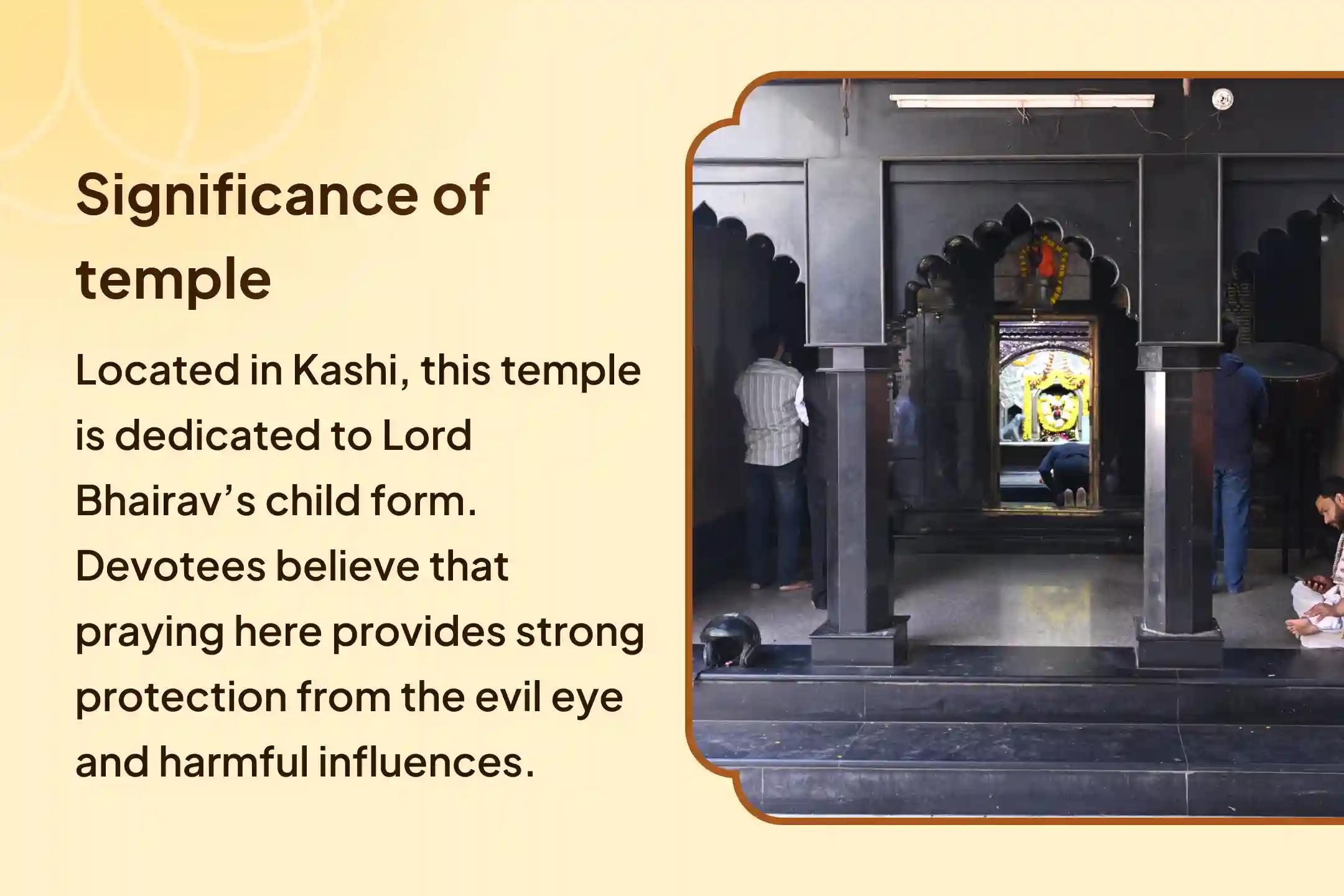 Significance of temple

Located in Kashi, this temple is dedicated to Lord Bhairav’s child form. Devotees believe that praying here provides strong protection from the evil eye and harmful influences.